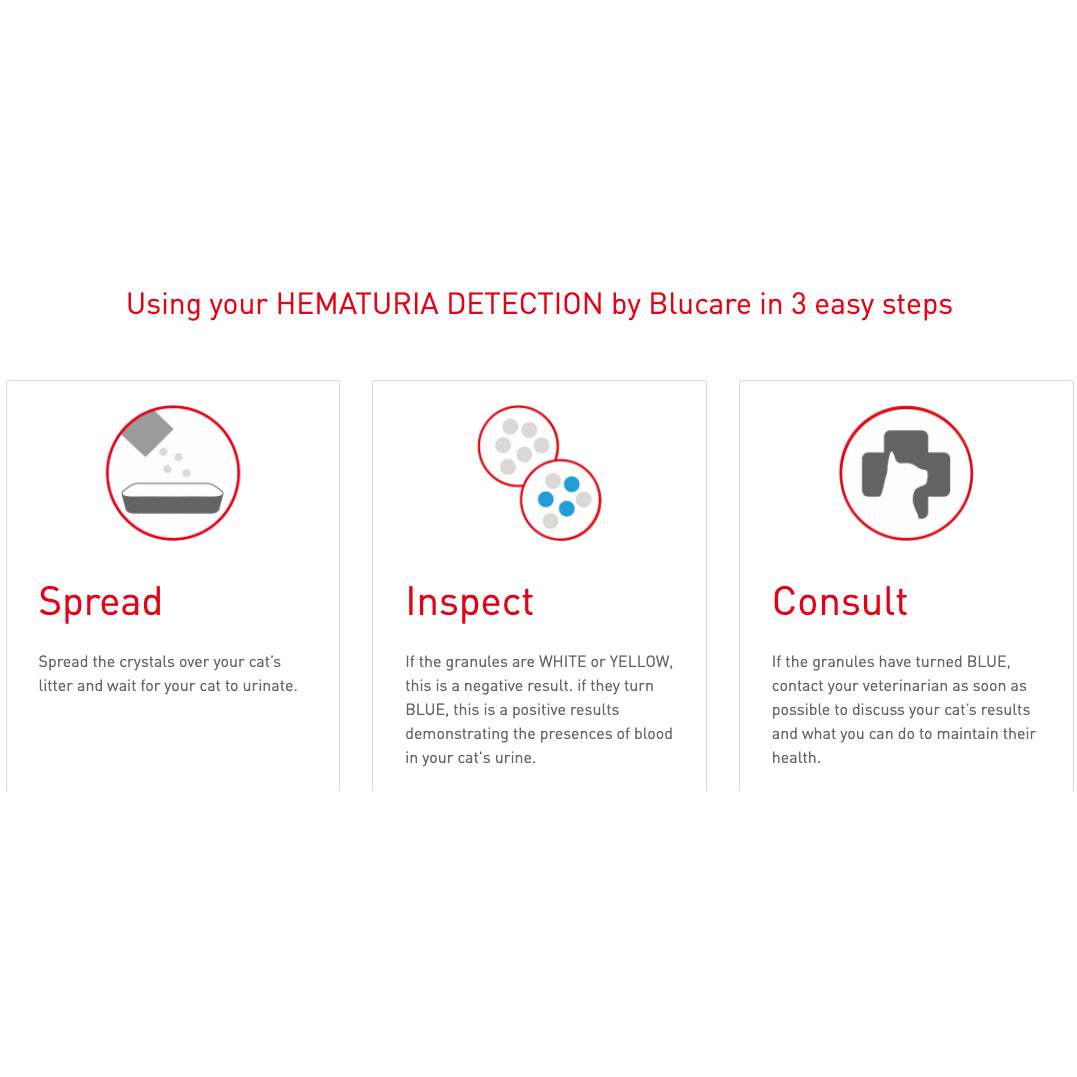 Using your HEMATURIA DETECTION by Blucare in 3 easy steps

Spread

Spread the crystals over your cat's litter and wait for your cat to urinate.

Inspect

If the granules are WHITE or YELLOW, this is a negative result. if they turn BLUE, this is a positive results demonstrating the presences of blood in your cat's urine.

Consult

If the granules have turned BLUE, contact your veterinarian as soon as possible to discuss your cat's results and what you can do to maintain their health.